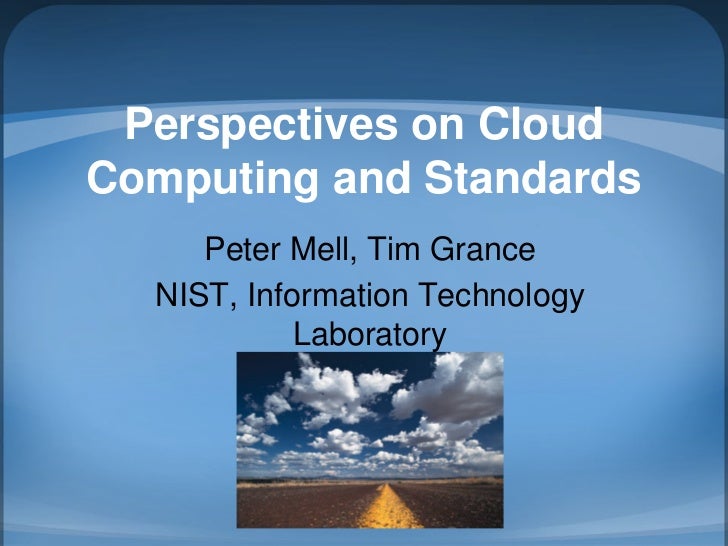 Perspectives on Cloud Computing and Standards

Peter Mell, Tim Grance
NIST, Information Technology Laboratory